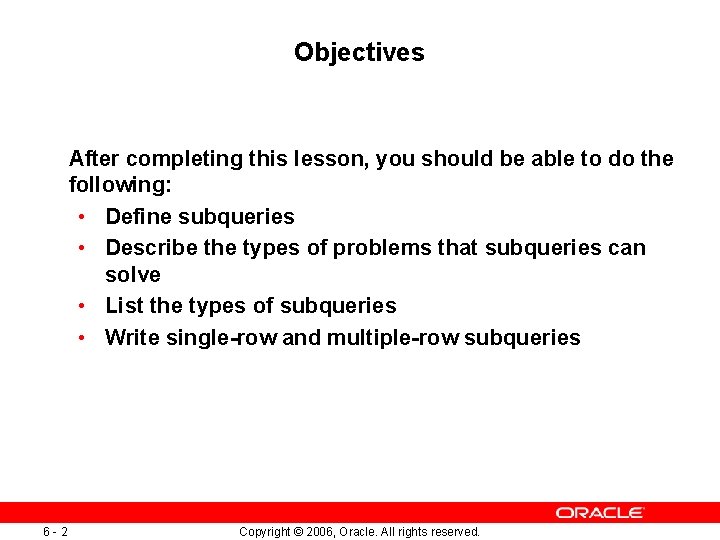 Objectives

After completing this lesson, you should be able to do the following:
• Define subqueries
• Describe the types of problems that subqueries can solve
• List the types of subqueries
• Write single-row and multiple-row subqueries

ORACLE

6 - 2

Copyright © 2006, Oracle. All rights reserved.